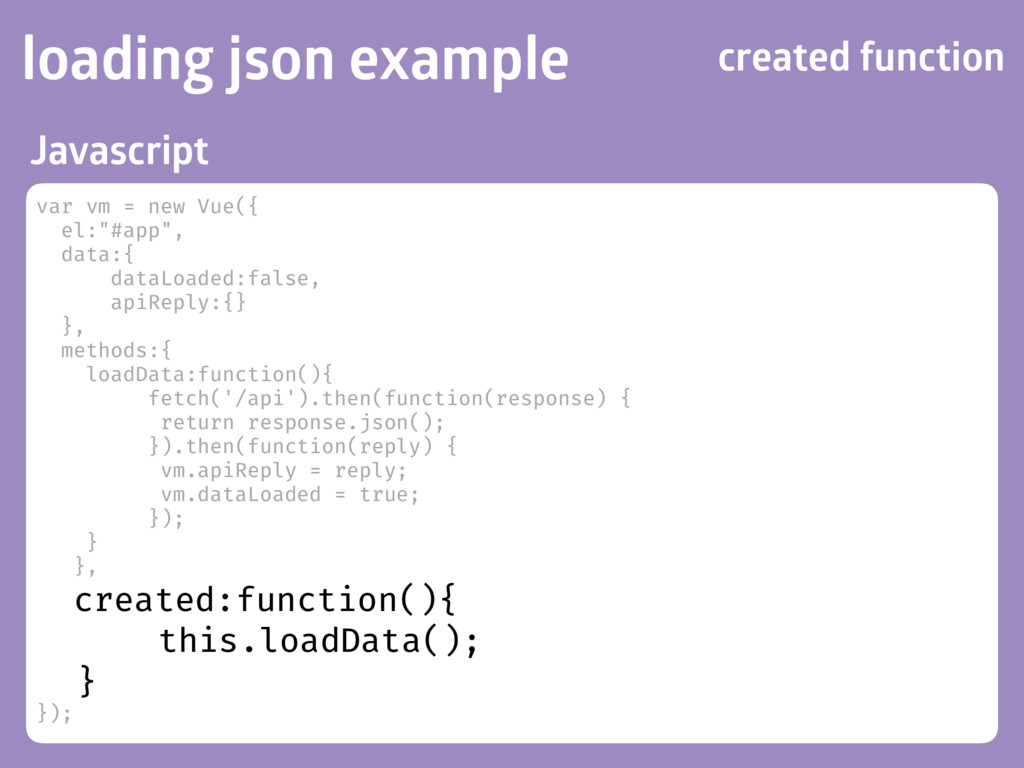 loading json example

created function

Javascript

var vm = new Vue({
  el:"#app",
  data:{
      dataLoaded:false,
      apiReply:{}
  },
  methods:{
    loadData:function(){
         fetch('/api').then(function(response) {
          return response.json();
         }).then(function(reply) {
          vm.apiReply = reply;
          vm.dataLoaded = true;
         });
    }
   },
   created:function(){
        this.loadData();
   }
});